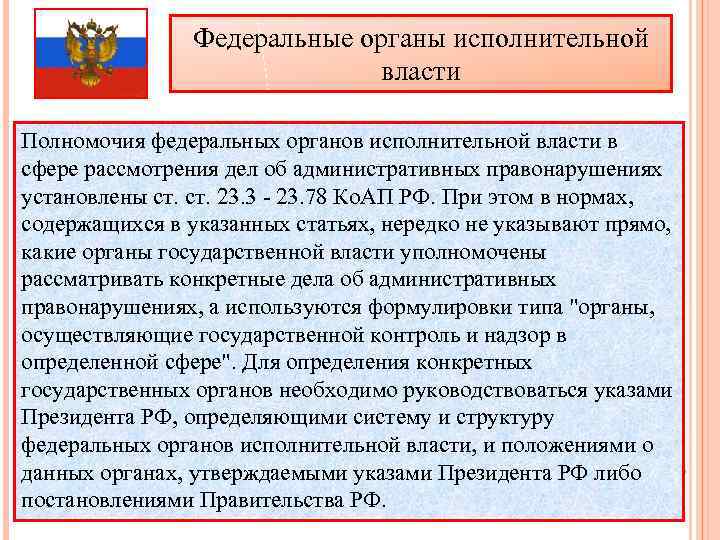 Федеральные органы исполнительной власти

Полномочия федеральных органов исполнительной власти в сфере рассмотрения дел об административных правонарушениях установлены ст. ст. 23.3 - 23.78 КоАП РФ. При этом в нормах, содержащихся в указанных статьях, нередко не указывают прямо, какие органы государственной власти уполномочены рассматривать конкретные дела об административных правонарушениях, а используются формулировки типа "органы, осуществляющие государственной контроль и надзор в определенной сфере". Для определения конкретных государственных органов необходимо руководствоваться указами Президента РФ, определяющими систему и структуру федеральных органов исполнительной власти, и положениями о данных органах, утверждаемыми указами Президента РФ либо постановлениями Правительства РФ.